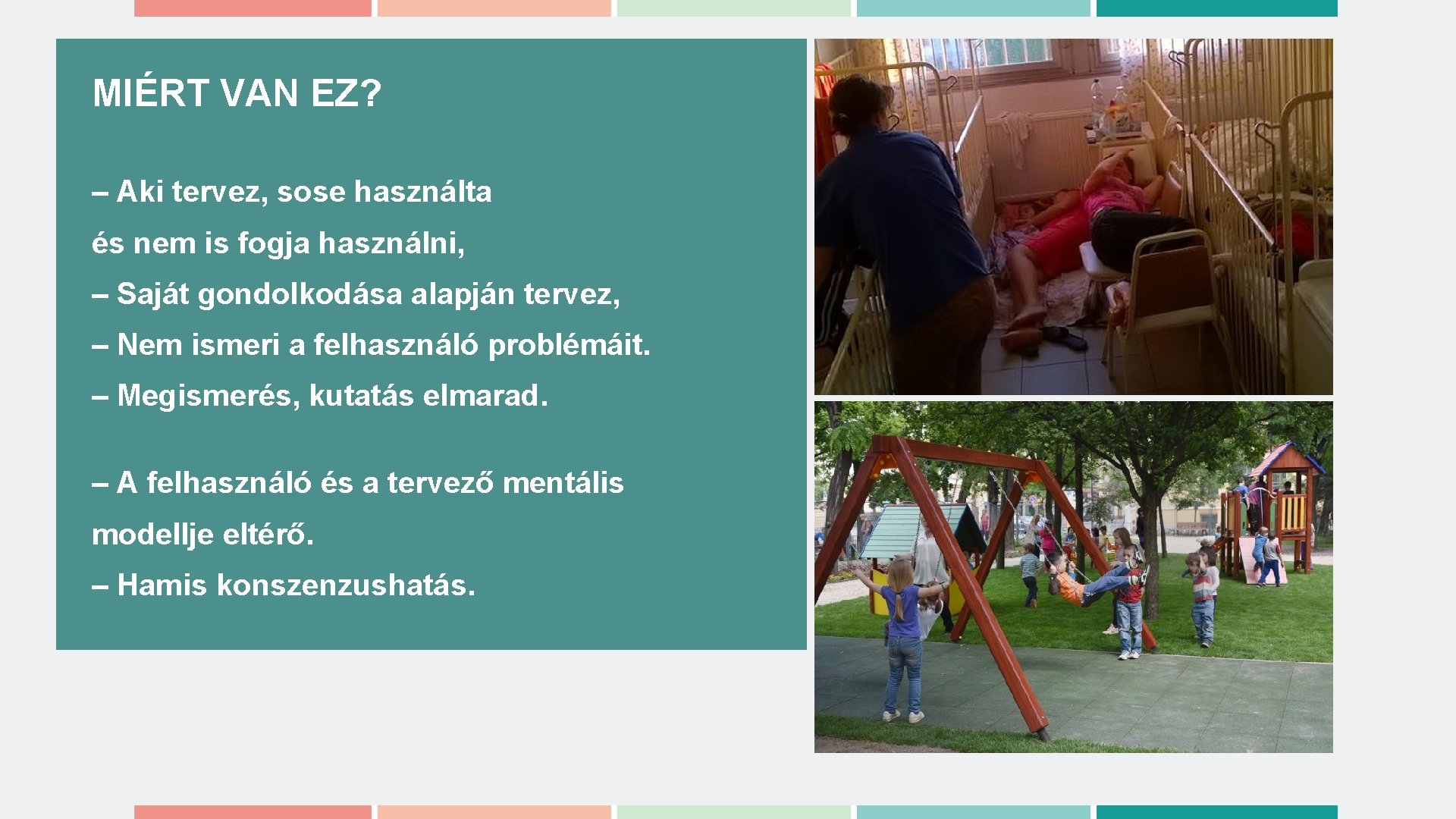 MIÉRT VAN EZ?

– Aki tervez, sose használta és nem is fogja használni,

– Saját gondolkodása alapján tervez,

– Nem ismeri a felhasználó problémáit.

– Megismerés, kutatás elmarad.

– A felhasználó és a tervező mentális modellje eltérő.

– Hamis konszenzushatás.